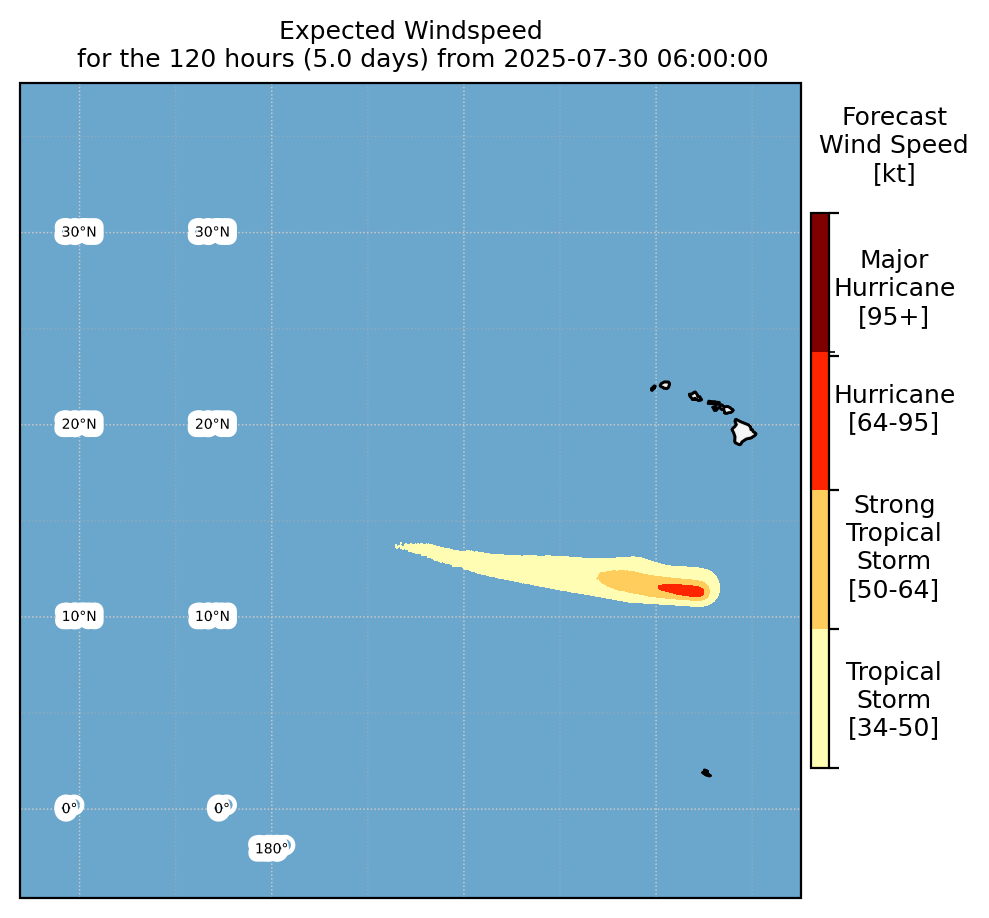 Expected Windspeed
for the 120 hours (5.0 days) from 2025-07-30 06:00:00

30°N 30°N
20°N 20°N
10°N 10°N
0° 0°
180°

Forecast
Wind Speed
[kt]

Major
Hurricane
[95+]

Hurricane
[64-95]

Strong
Tropical
Storm
[50-64]

Tropical
Storm
[34-50]